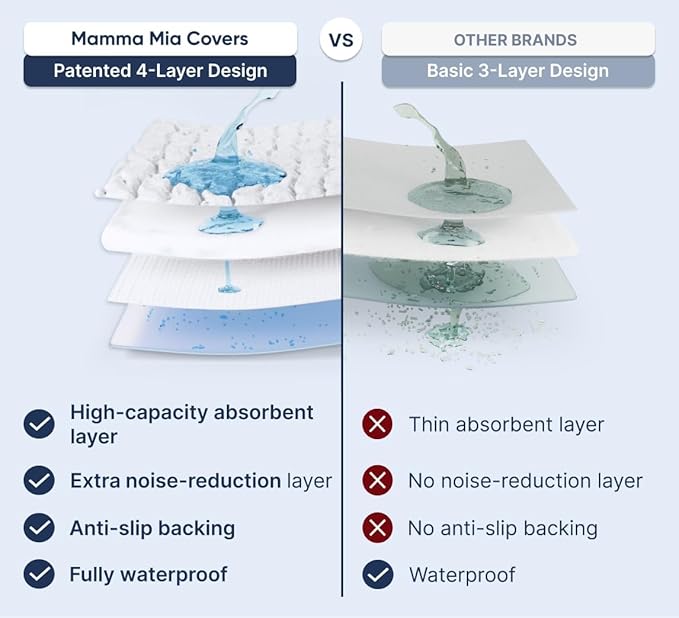 Mamma Mia Covers
Patented 4-Layer Design

VS

OTHER BRANDS
Basic 3-Layer Design

High-capacity absorbent layer

Extra noise-reduction layer

Anti-slip backing

Fully waterproof

Thin absorbent layer

No noise-reduction layer

No anti-slip backing

Waterproof